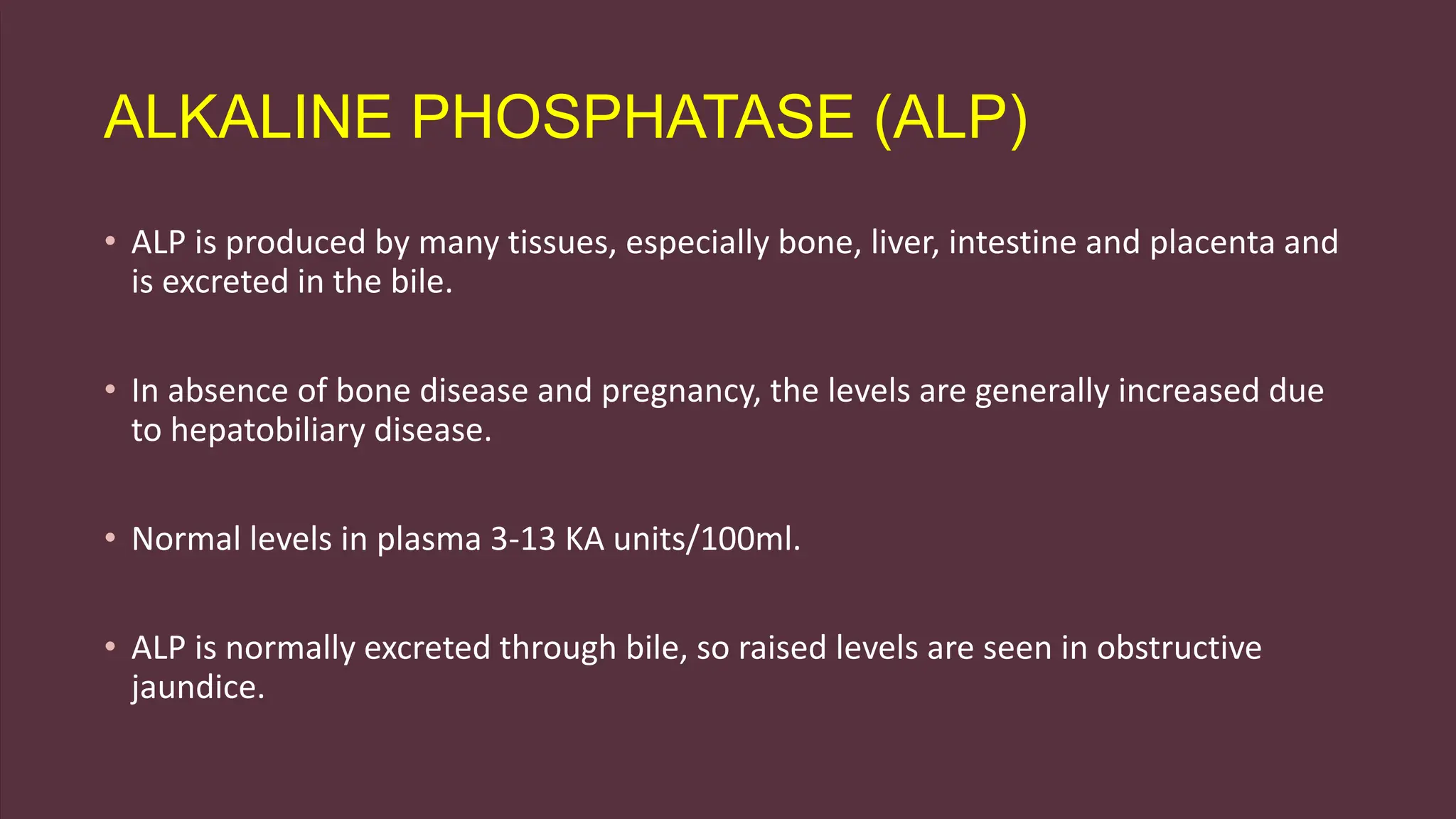 ALKALINE PHOSPHATASE (ALP)

• ALP is produced by many tissues, especially bone, liver, intestine and placenta and is excreted in the bile.

• In absence of bone disease and pregnancy, the levels are generally increased due to hepatobiliary disease.

• Normal levels in plasma 3-13 KA units/100ml.

• ALP is normally excreted through bile, so raised levels are seen in obstructive jaundice.